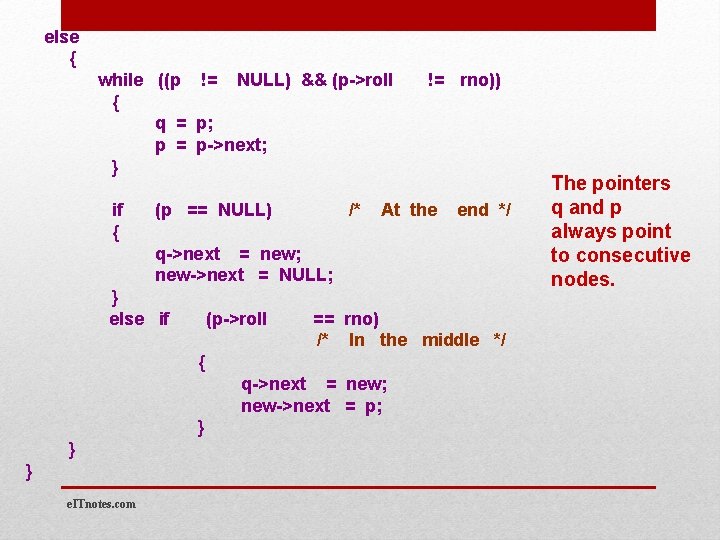 else
{
while ((p != NULL) && (p->roll != rno))
{
q = p;
p = p->next;
}

if (p == NULL) /* At the end */
{
q->next = new;
new->next = NULL;
}
else if (p->roll == rno)
/* In the middle */
{
q->next = new;
new->next = p;
}
}
}

The pointers q and p always point to consecutive nodes.

eITnotes.com